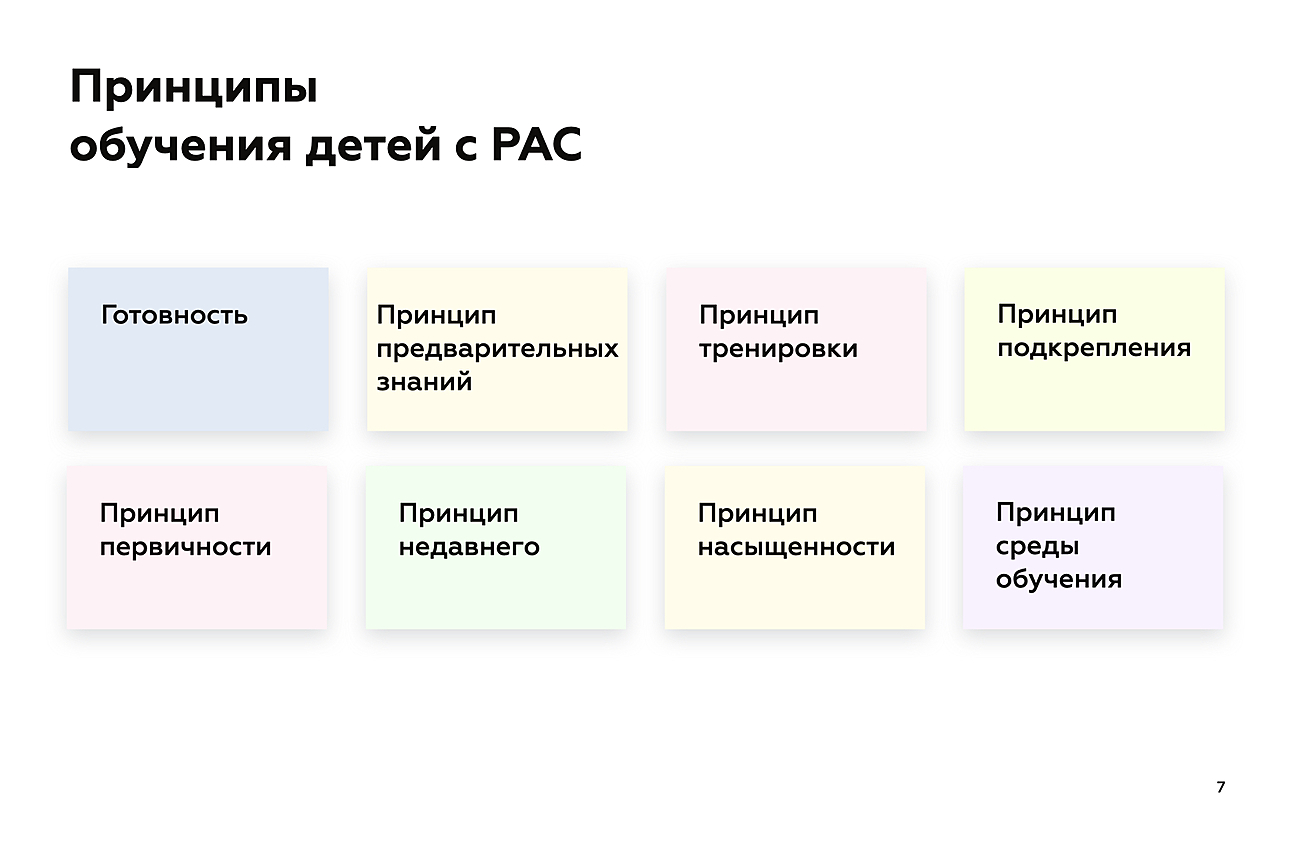 Принципы обучения детей с РАС

Готовность

Принцип предварительных знаний

Принцип тренировки

Принцип подкрепления

Принцип первичности

Принцип недавнего

Принцип насыщенности

Принцип среды обучения

7